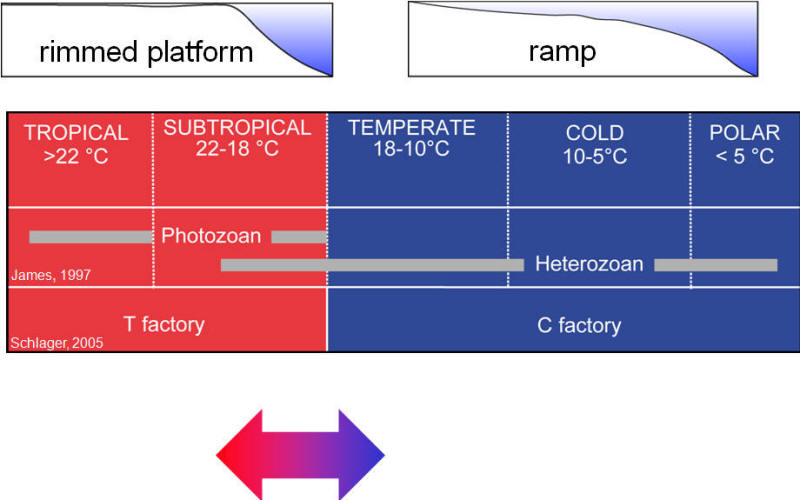 rimmed platform

ramp

TROPICAL
>22 °C

SUBTROPICAL
22-18 °C

TEMPERATE
18-10°C

COLD
10-5°C

POLAR
< 5 °C

Photozoan

Heterozoan

James, 1997

T factory

C factory

Schlager, 2005